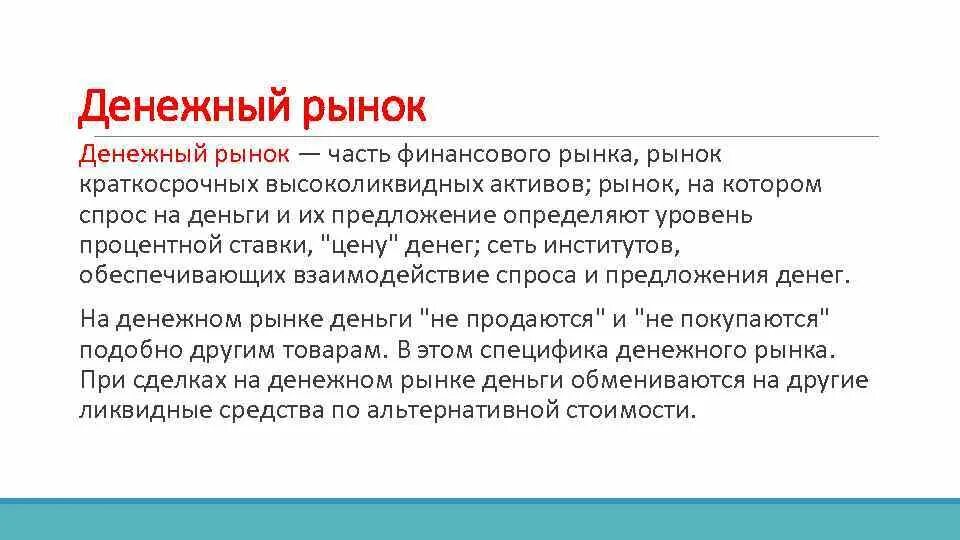 Денежный рынок

Денежный рынок — часть финансового рынка, рынок краткосрочных высоколиквидных активов; рынок, на котором спрос на деньги и их предложение определяют уровень процентной ставки, "цену" денег; сеть институтов, обеспечивающих взаимодействие спроса и предложения денег.

На денежном рынке деньги "не продаются" и "не покупаются" подобно другим товарам. В этом специфика денежного рынка. При сделках на денежном рынке деньги обмениваются на другие ликвидные средства по альтернативной стоимости.